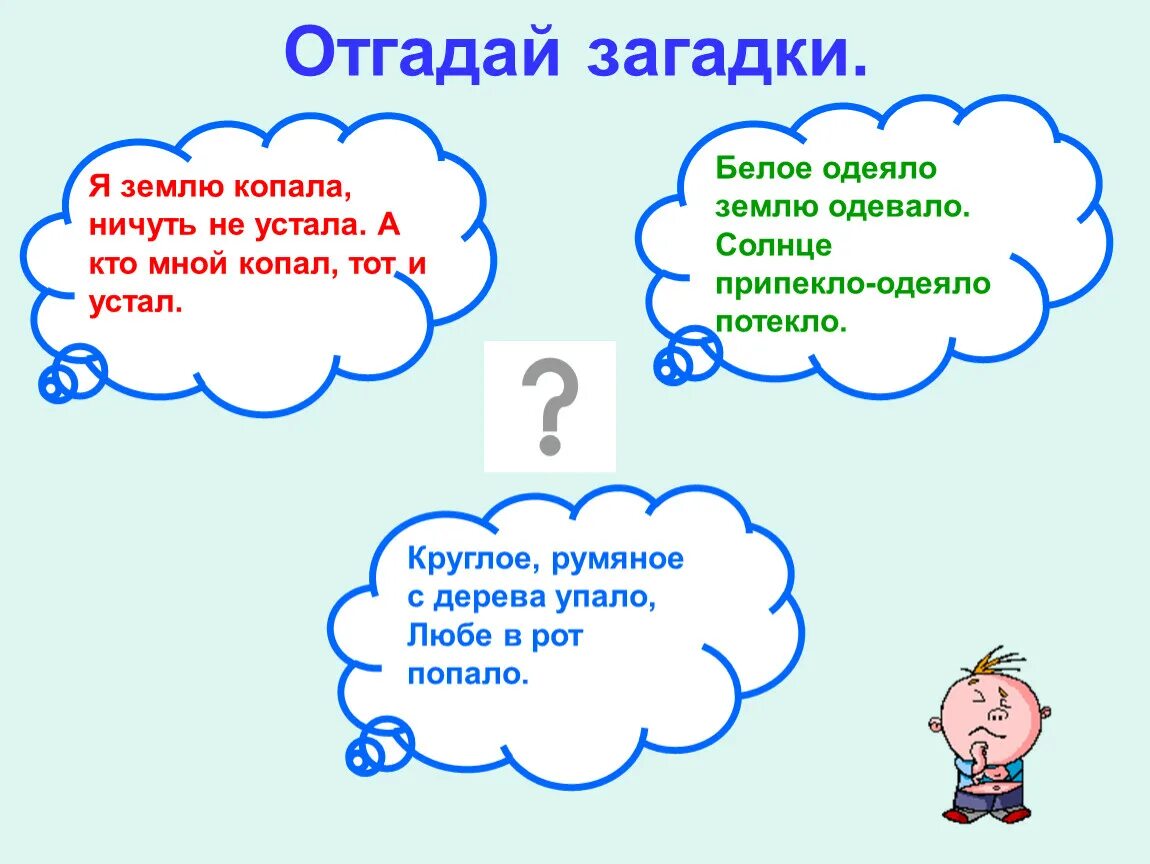 Отгадай загадки.

Я землю копала, ничуть не устала. А кто мной копал, тот и устал.

Белое одеяло землю одевало. Солнце припекло-одеяло потекло.

?

Круглое, румяное с дерева упало, Любе в рот попало.